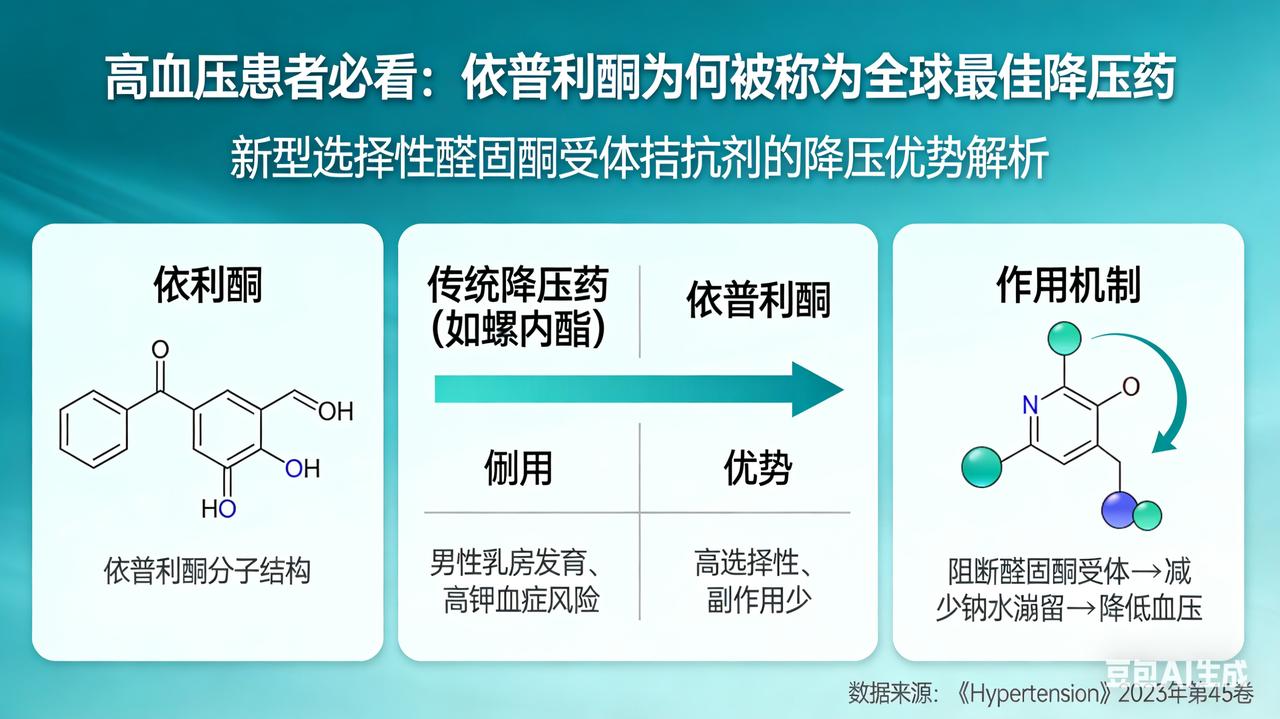 高血压患者必看：依普利酮为何被称为全球最佳降压药

新型选择性醛固酮受体拮抗剂的降压优势解析

依利酮

O

OH

OH

HO

依普利酮分子结构

传统降压药（如螺内酯）

依普利酮

侧用

优势

男性乳房发育、高钾血症风险

高选择性、副作用少

作用机制

N

O

阻断醛固酮受体→减少钠水潴留→降低血压

豆包AI生成

数据来源：《Hypertension》2023年第45卷